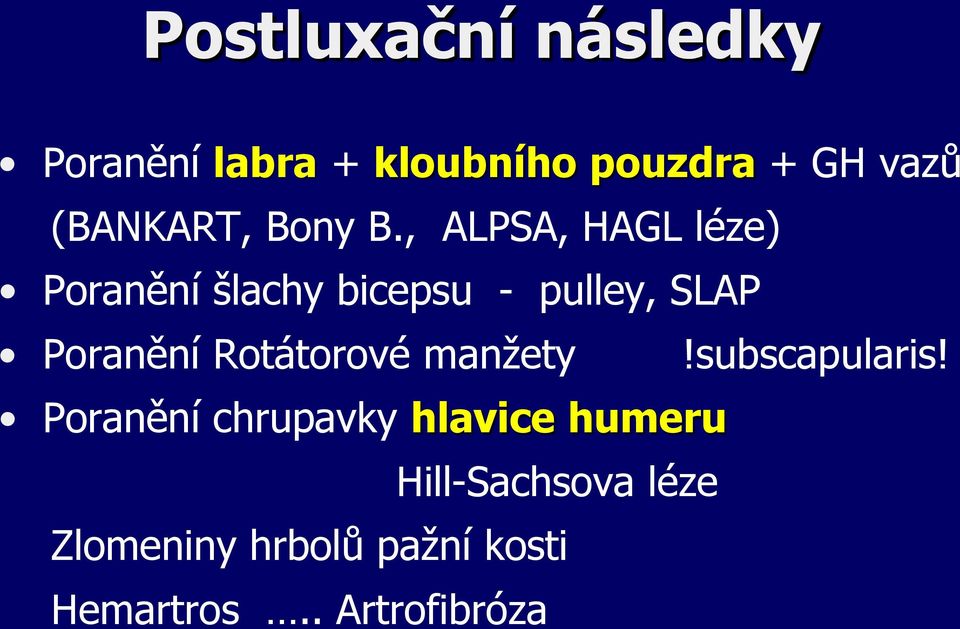 Postluxační následky

• Poranění labra + kloubního pouzdra + GH vazů (BANKART, Bony B., ALPSA, HAGL léze)
• Poranění šlachy bicepsu - pulley, SLAP
• Poranění Rotátorové manžety !subscapularis!
• Poranění chrupavky hlavice humeru

Hill-Sachsova léze

Zlomeniny hrbolů pažní kosti

Hemartros ….. Artrofibróza